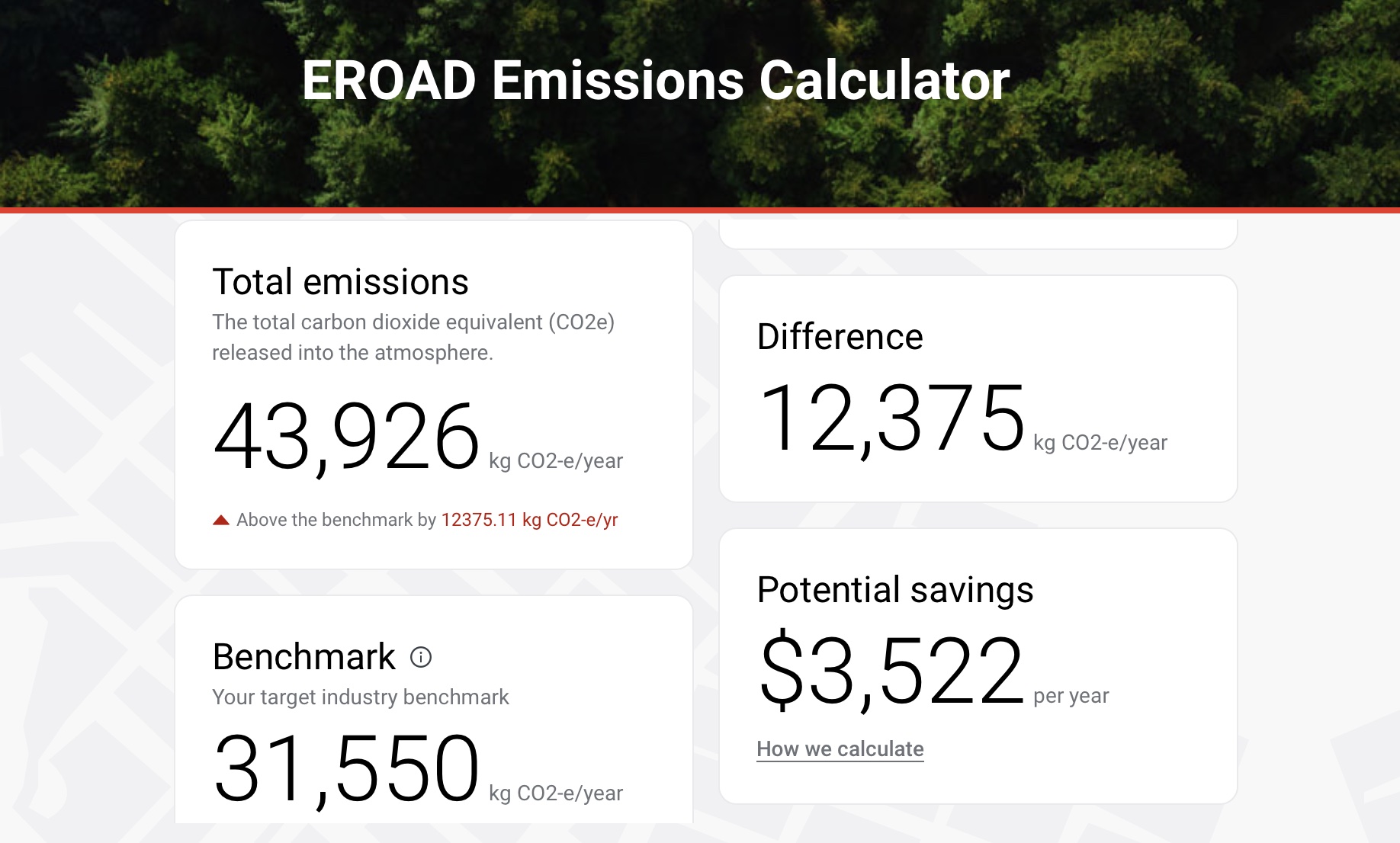 EROAD Emissions Calculator

Total emissions
The total carbon dioxide equivalent (CO2e) released into the atmosphere.

43,926 kg CO2-e/year

Above the benchmark by 12375.11 kg CO2-e/yr

Benchmark
Your target industry benchmark

31,550 kg CO2-e/year

Difference

12,375 kg CO2-e/year

Potential savings

$3,522 per year

How we calculate